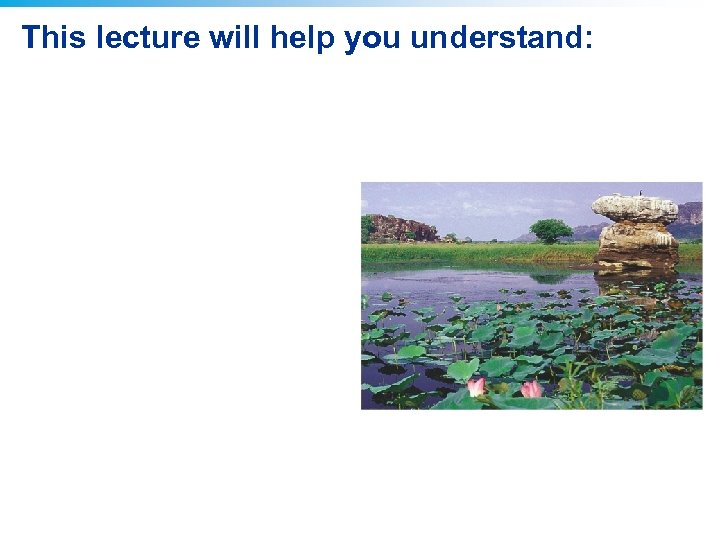 This lecture will help you understand: